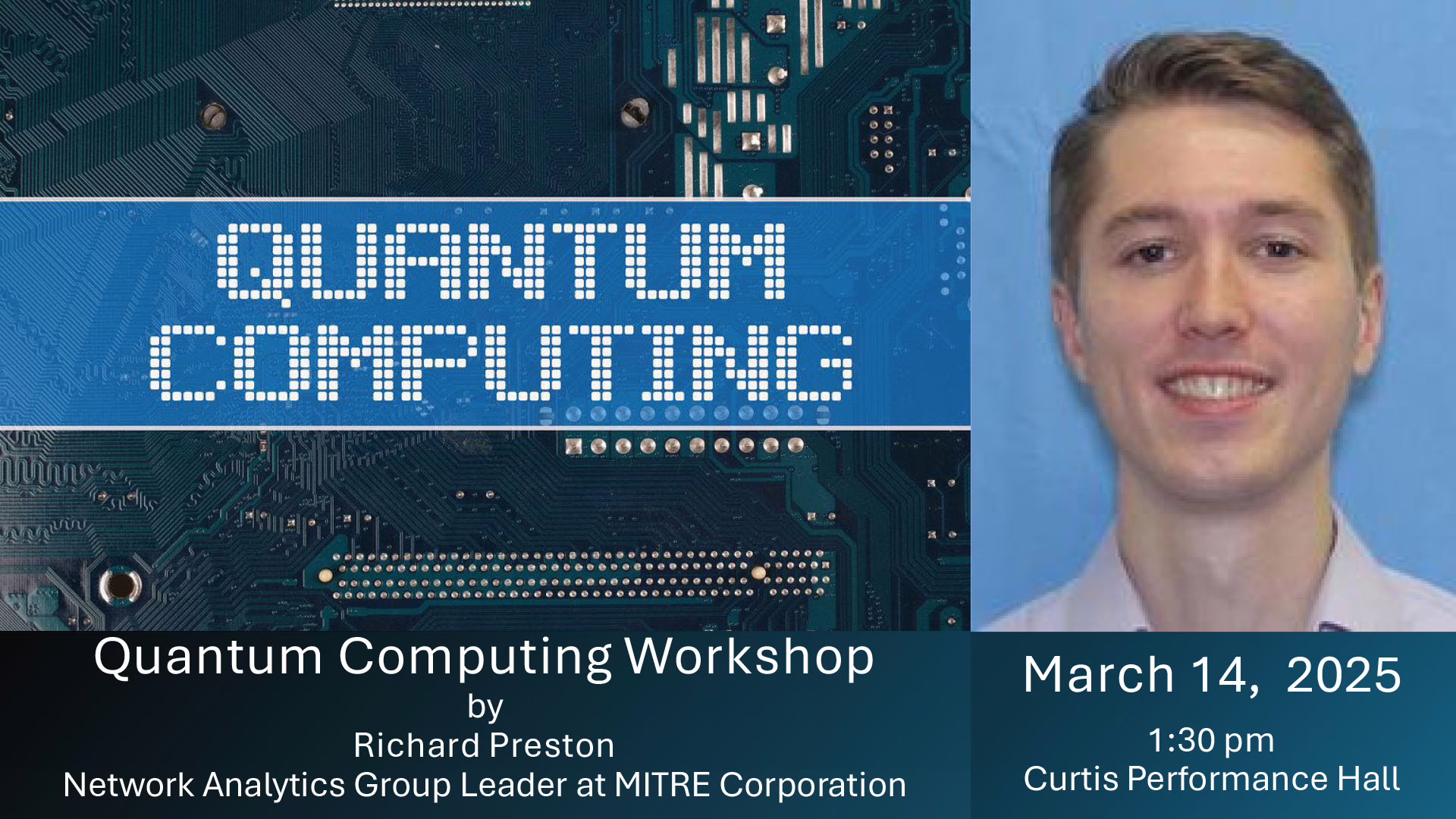 QUANTUM COMPUTING

Quantum Computing Workshop
by
Richard Preston
Network Analytics Group Leader at MITRE Corporation

March 14, 2025
1:30 pm
Curtis Performance Hall